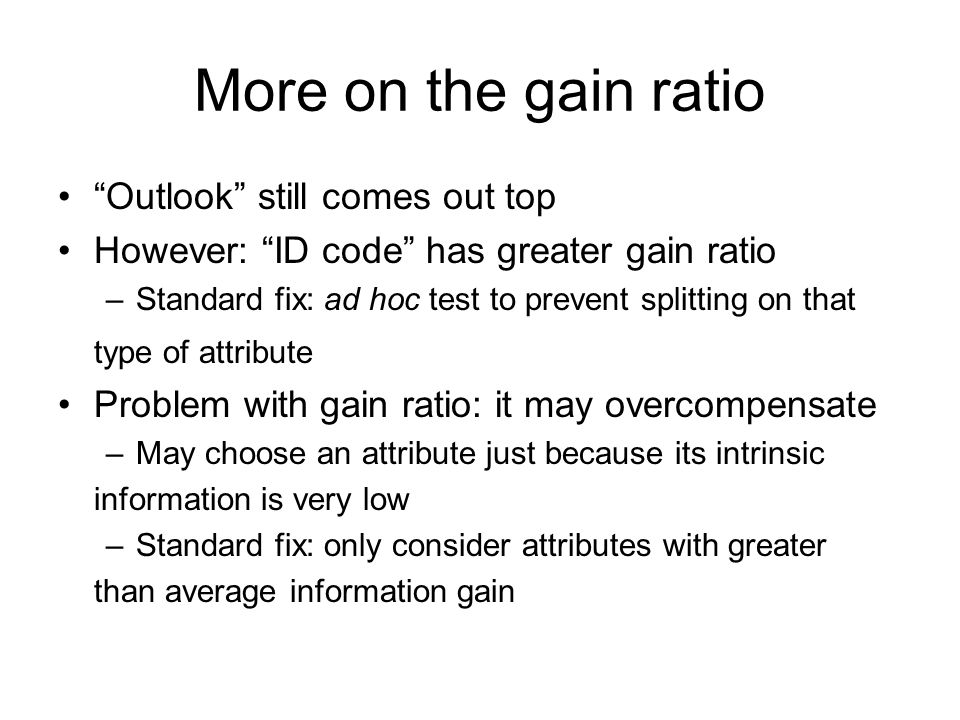 More on the gain ratio

• “Outlook” still comes out top
• However: “ID code” has greater gain ratio
– Standard fix: ad hoc test to prevent splitting on that type of attribute
• Problem with gain ratio: it may overcompensate
– May choose an attribute just because its intrinsic information is very low
– Standard fix: only consider attributes with greater than average information gain